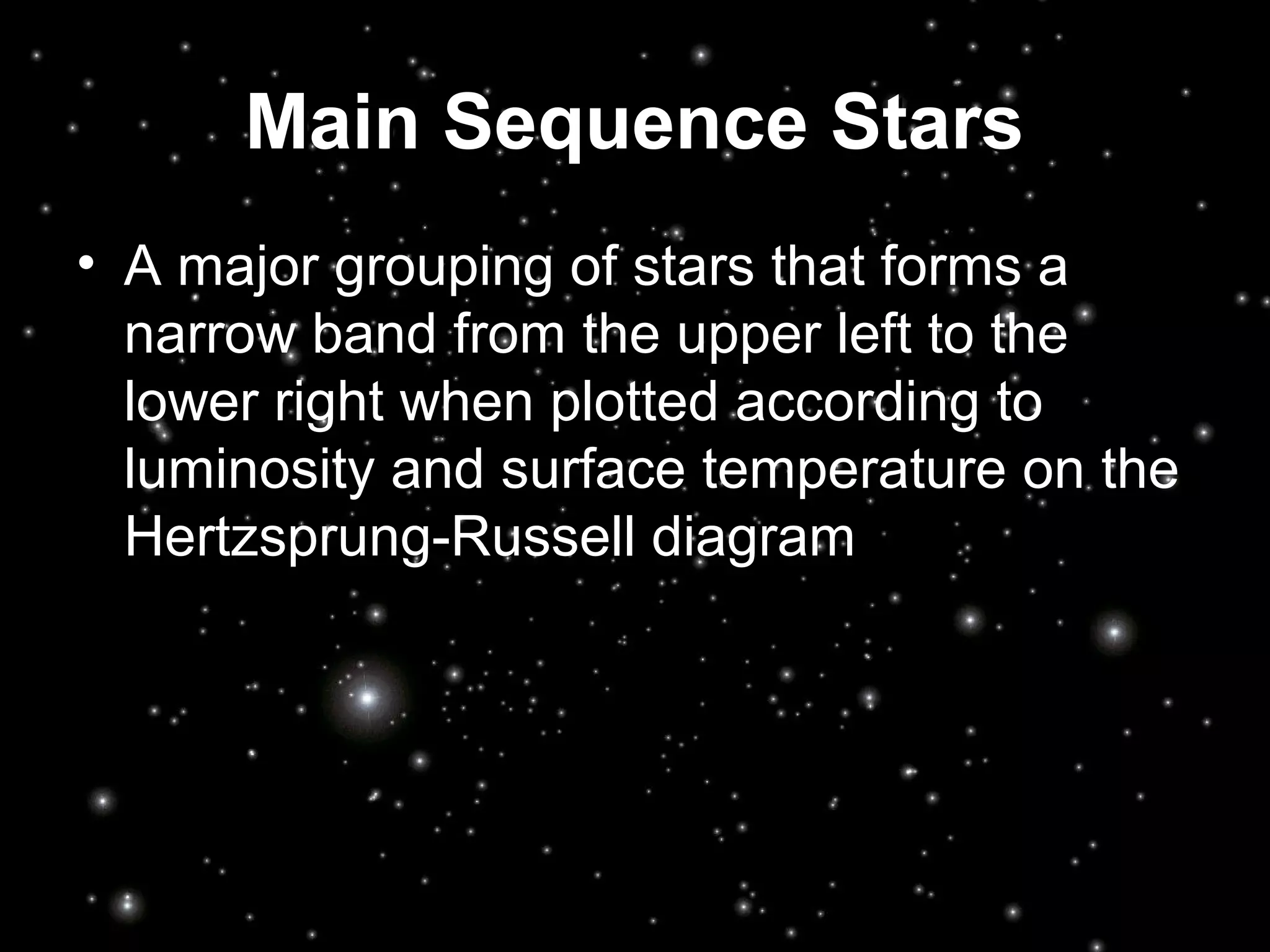 Main Sequence Stars

• A major grouping of stars that forms a narrow band from the upper left to the lower right when plotted according to luminosity and surface temperature on the Hertzsprung-Russell diagram